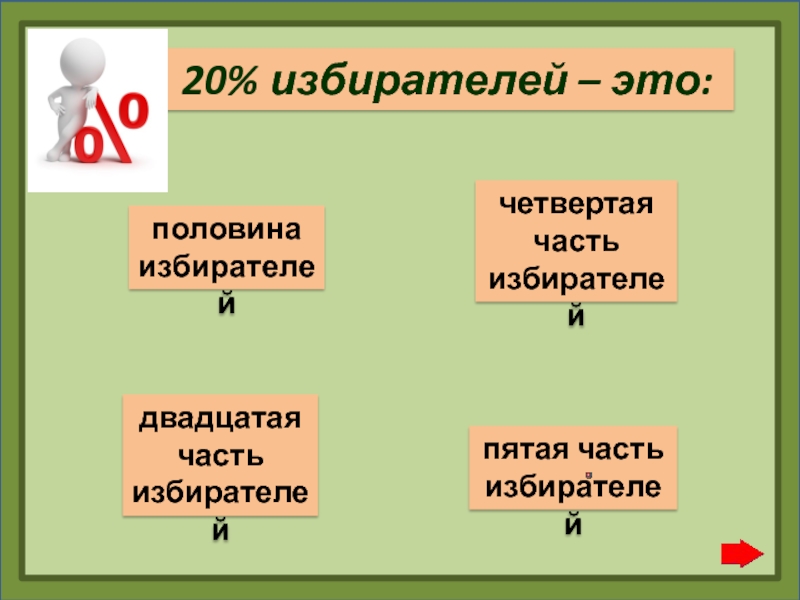 %

20% избирателей – это:

половина избирателей

четвертая часть избирателей

двадцатая часть избирателей

пятая часть избирателей